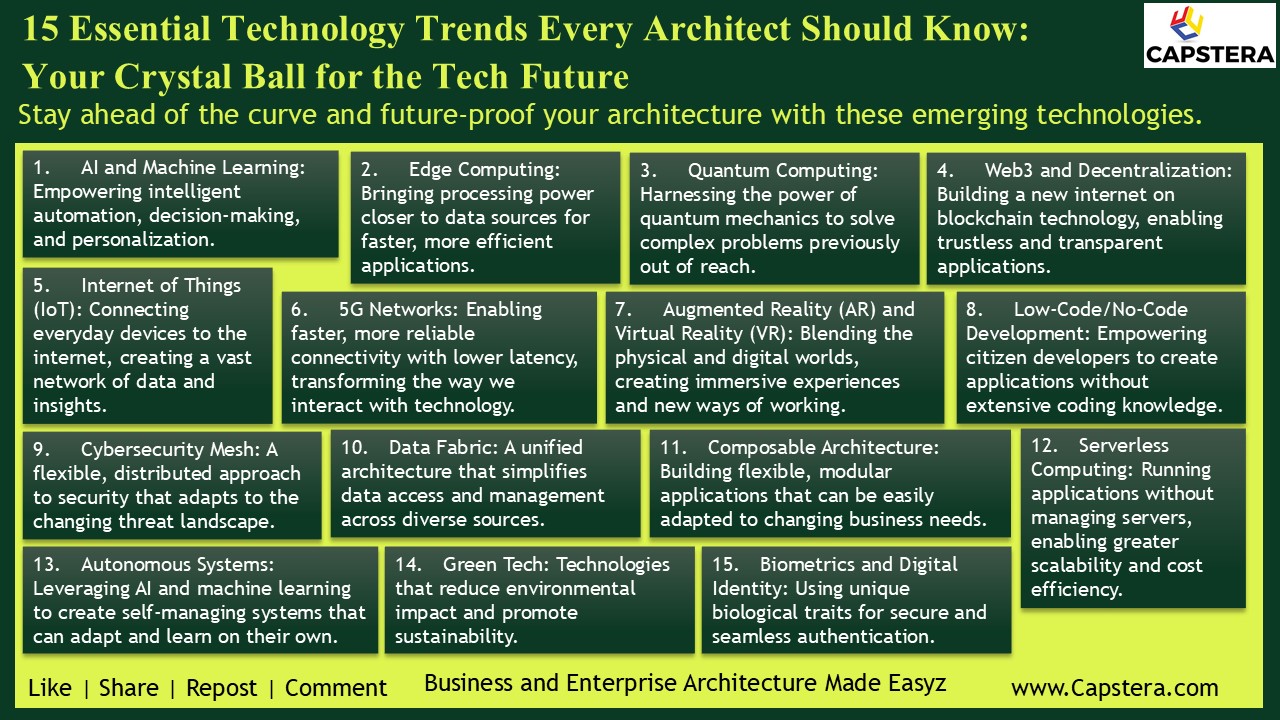 15 Essential Technology Trends Every Architect Should Know: Your Crystal Ball for the Tech Future

CAPSTERA

Stay ahead of the curve and future-proof your architecture with these emerging technologies.

1. AI and Machine Learning: Empowering intelligent automation, decision-making, and personalization.

2. Edge Computing: Bringing processing power closer to data sources for faster, more efficient applications.

3. Quantum Computing: Harnessing the power of quantum mechanics to solve complex problems previously out of reach.

4. Web3 and Decentralization: Building a new internet on blockchain technology, enabling trustless and transparent applications.

5. Internet of Things (IoT): Connecting everyday devices to the internet, creating a vast network of data and insights.

6. 5G Networks: Enabling faster, more reliable connectivity with lower latency, transforming the way we interact with technology.

7. Augmented Reality (AR) and Virtual Reality (VR): Blending the physical and digital worlds, creating immersive experiences and new ways of working.

8. Low-Code/No-Code Development: Empowering citizen developers to create applications without extensive coding knowledge.

9. Cybersecurity Mesh: A flexible, distributed approach to security that adapts to the changing threat landscape.

10. Data Fabric: A unified architecture that simplifies data access and management across diverse sources.

11. Composable Architecture: Building flexible, modular applications that can be easily adapted to changing business needs.

12. Serverless Computing: Running applications without managing servers, enabling greater scalability and cost efficiency.

13. Autonomous Systems: Leveraging AI and machine learning to create self-managing systems that can adapt and learn on their own.

14. Green Tech: Technologies that reduce environmental impact and promote sustainability.

15. Biometrics and Digital Identity: Using unique biological traits for secure and seamless authentication.

Like | Share | Repost | Comment

Business and Enterprise Architecture Made Easyz

www.Capstera.com